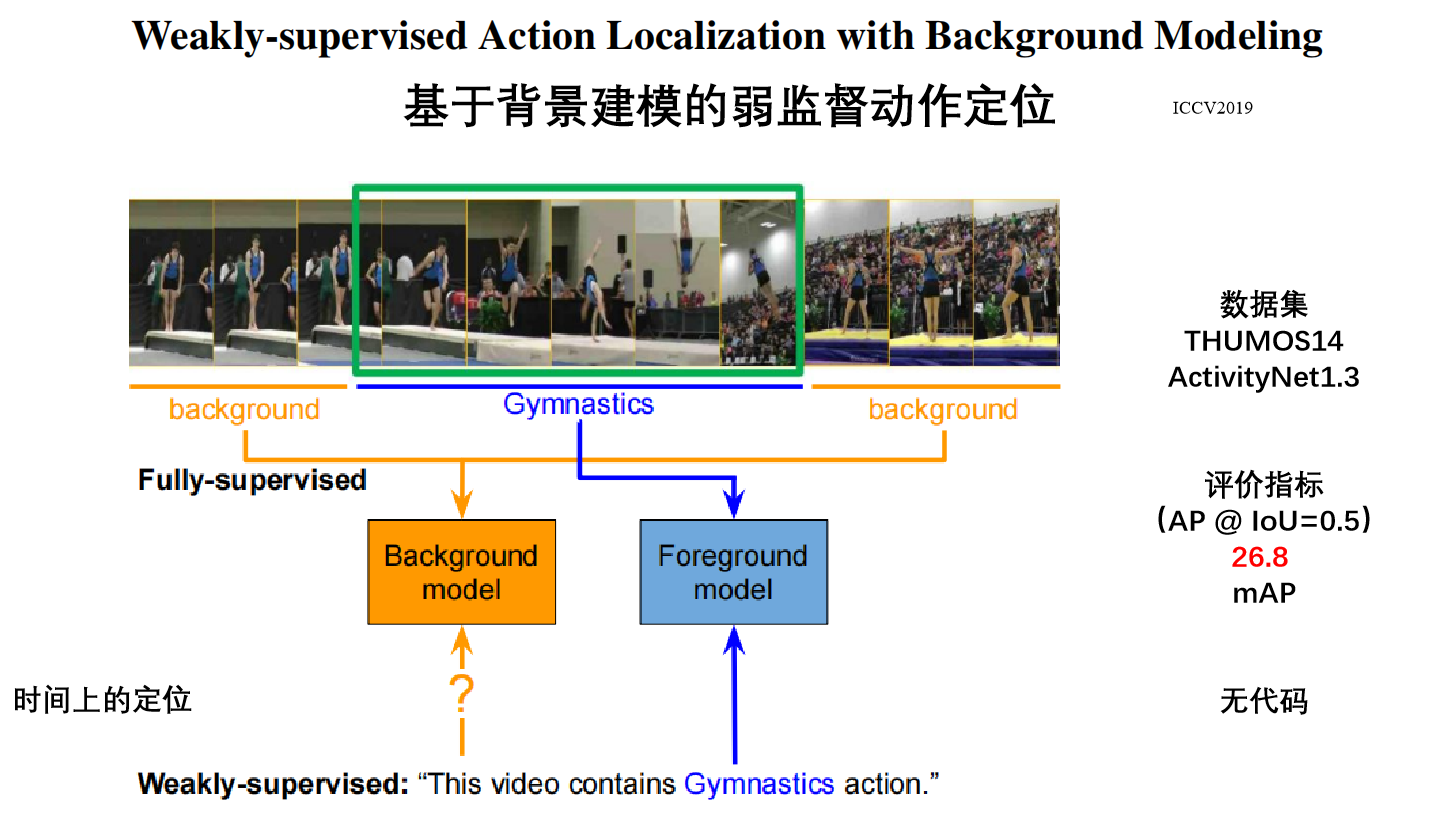 Weakly-supervised Action Localization with Background Modeling

基于背景建模的弱监督动作定位

ICCV2019

background

Gymnastics

background

Fully-supervised

Background model

Foreground model

?

时间上的定位

Weakly-supervised: “This video contains Gymnastics action.”

数据集
THUMOS14
ActivityNet1.3

评价指标
（AP @ IoU=0.5）
26.8
mAP

无代码